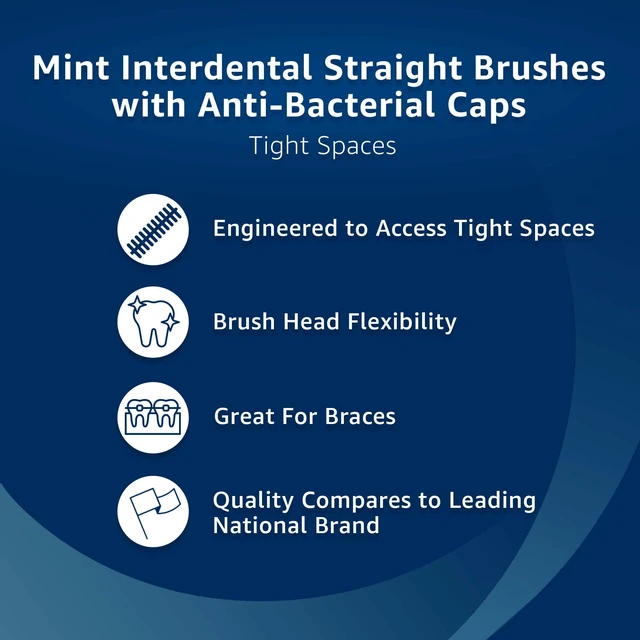 Mint Interdental Straight Brushes with Anti-Bacterial Caps

Tight Spaces

Engineered to Access Tight Spaces

Brush Head Flexibility

Great For Braces

Quality Compares to Leading National Brand